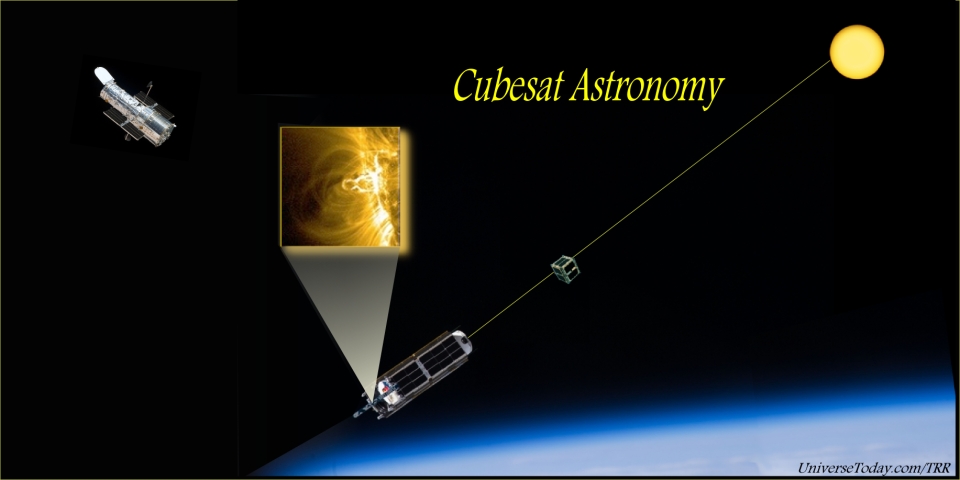 Cubesat Astronomy

UniverseToday.com/TRR